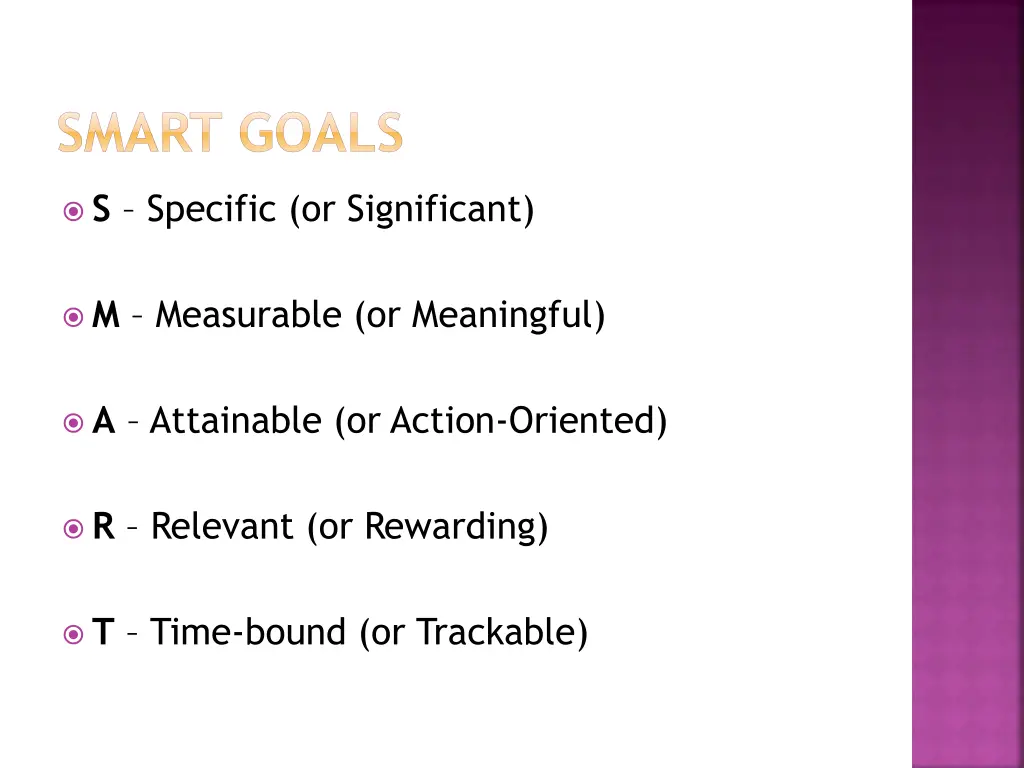 SMART GOALS

S – Specific (or Significant)

M – Measurable (or Meaningful)

A – Attainable (or Action-Oriented)

R – Relevant (or Rewarding)

T – Time-bound (or Trackable)